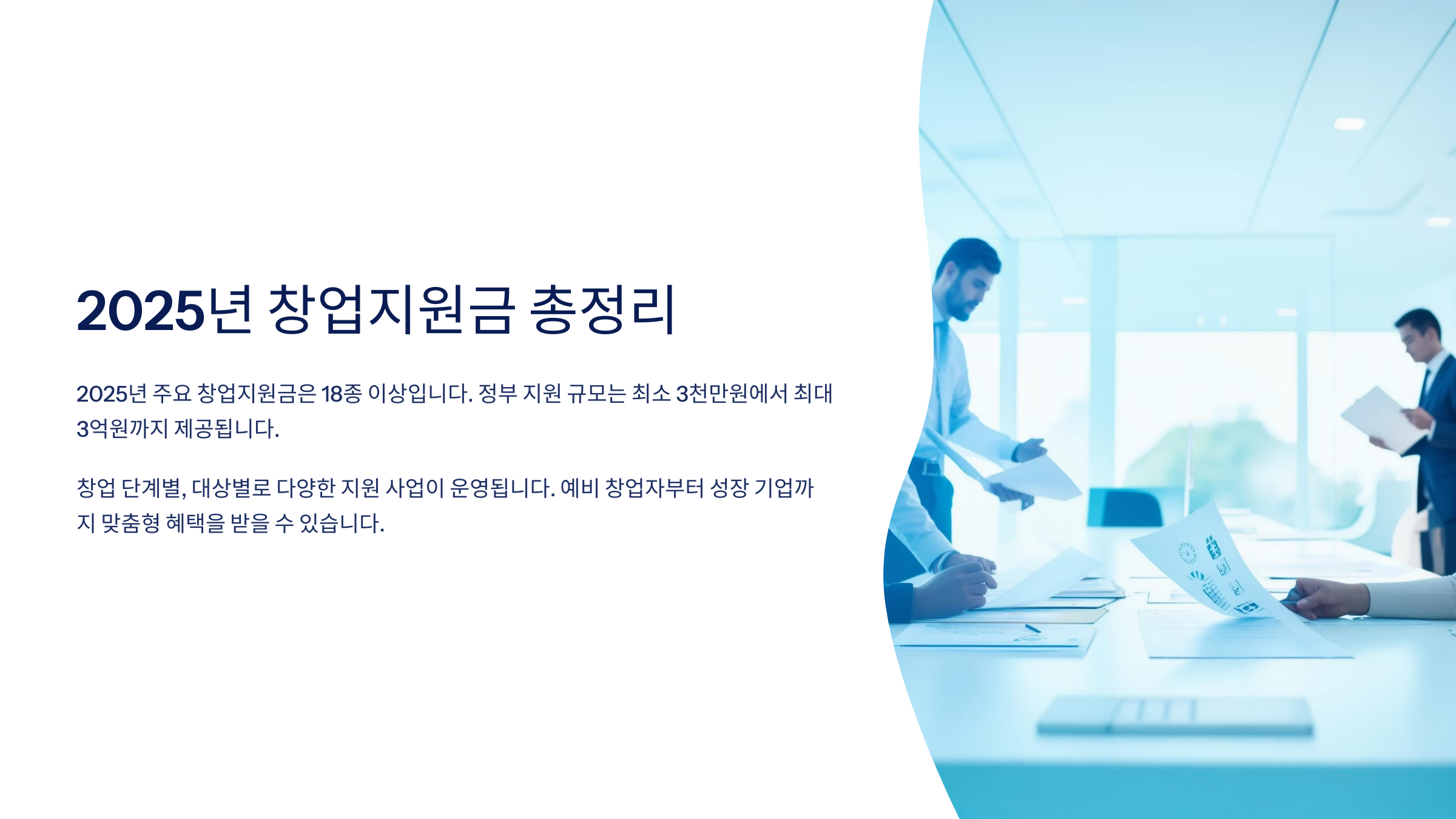 2025년 창업지원금 총정리

2025년 주요 창업지원금은 18종 이상입니다. 정부 지원 규모는 최소 3천만원에서 최대 3억원까지 제공됩니다.

창업 단계별, 대상별로 다양한 지원 사업이 운영됩니다. 예비 창업자부터 성장 기업까지 맞춤형 혜택을 받을 수 있습니다.